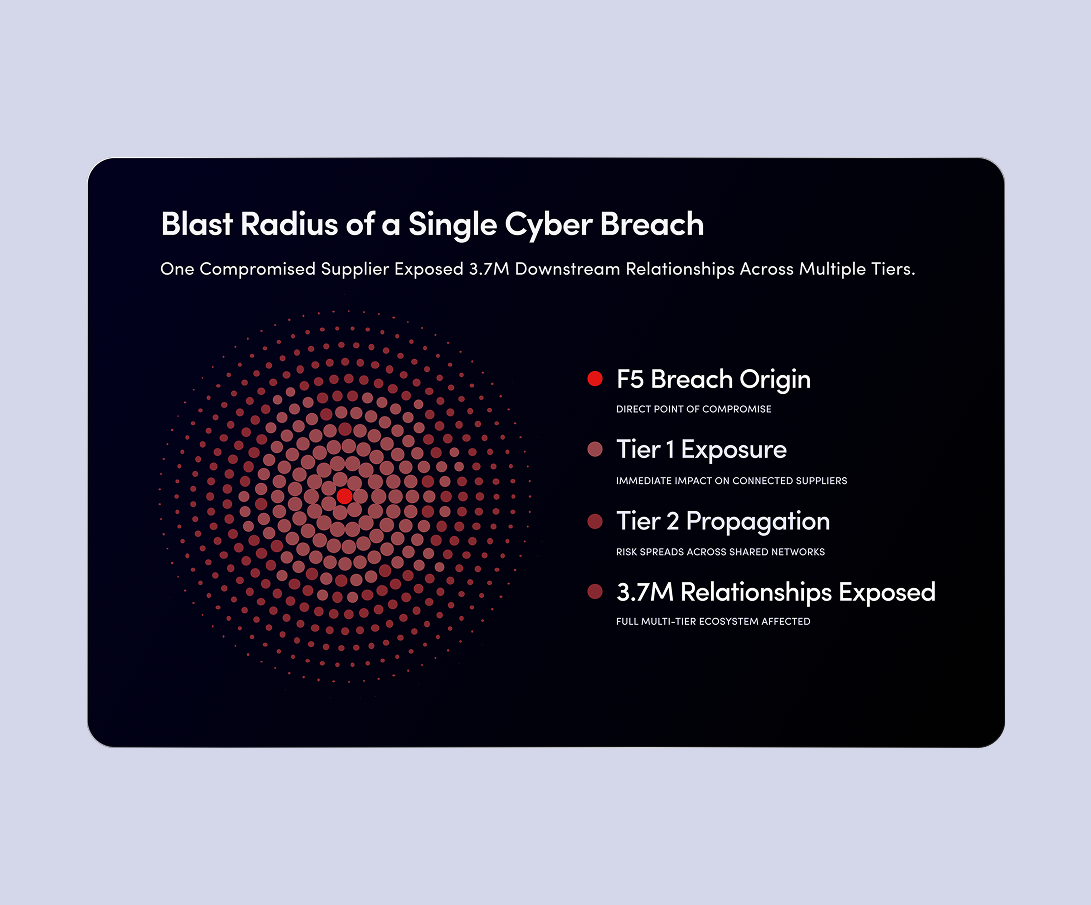 Blast Radius of a Single Cyber Breach

One Compromised Supplier Exposed 3.7M Downstream Relationships Across Multiple Tiers.

F5 Breach Origin
DIRECT POINT OF COMPROMISE

Tier 1 Exposure
IMMEDIATE IMPACT ON CONNECTED SUPPLIERS

Tier 2 Propagation
RISK SPREADS ACROSS SHARED NETWORKS

3.7M Relationships Exposed
FULL MULTI-TIER ECOSYSTEM AFFECTED